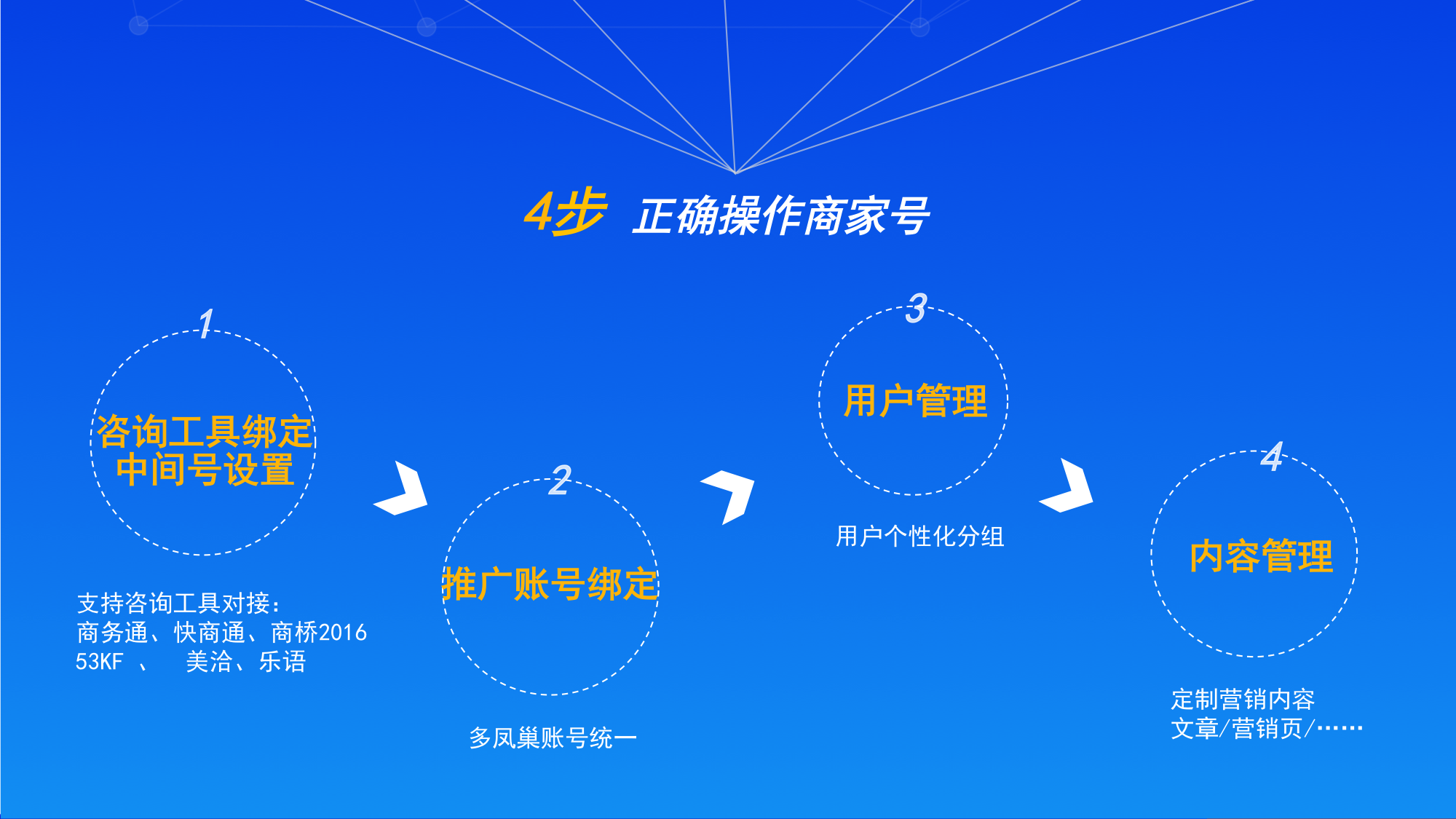 4步 正确操作商家号

1
咨询工具绑定
中间号设置

支持咨询工具对接：
商务通、快商通、商桥2016
53KF 、 美洽、乐语

2
推广账号绑定

多凤巢账号统一

3
用户管理

用户个性化分组

4
内容管理

定制营销内容
文章/营销页/……